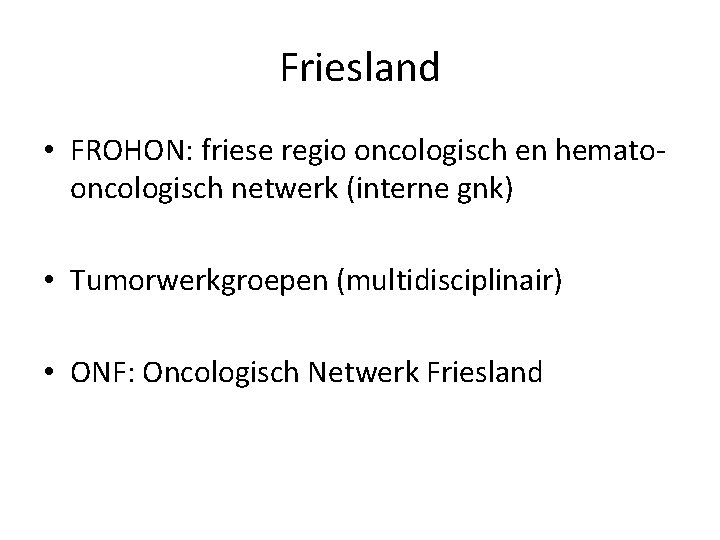 Friesland

• FROHON: friese regio oncologisch en hemato-oncologisch netwerk (interne gnk)

• Tumorwerkgroepen (multidisciplinair)

• ONF: Oncologisch Netwerk Friesland